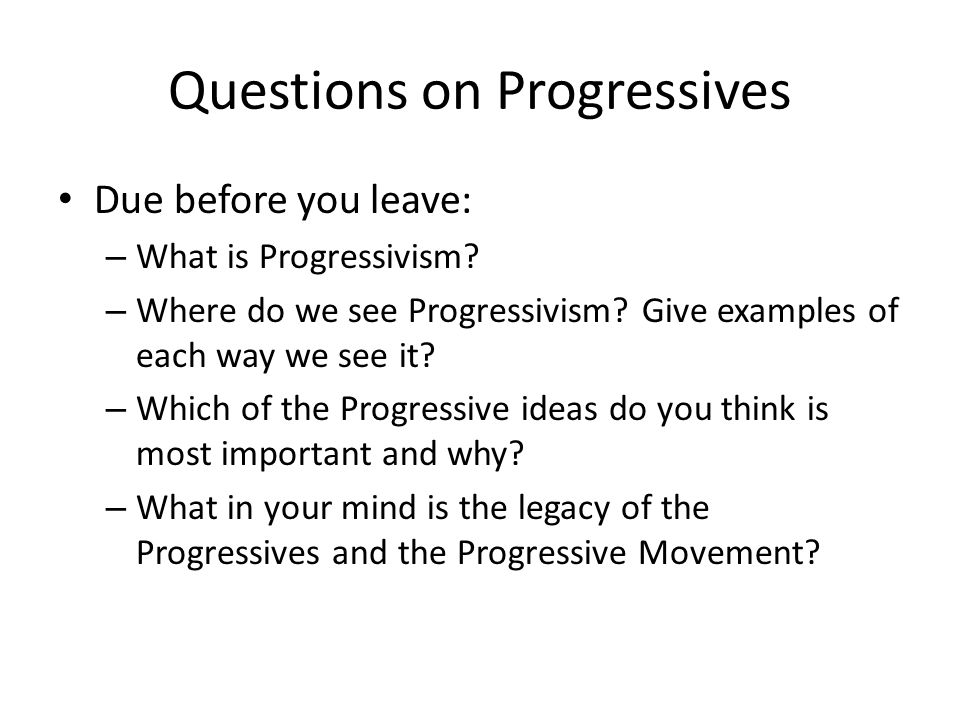 Questions on Progressives

• Due before you leave:
– What is Progressivism?
– Where do we see Progressivism? Give examples of each way we see it?
– Which of the Progressive ideas do you think is most important and why?
– What in your mind is the legacy of the Progressives and the Progressive Movement?